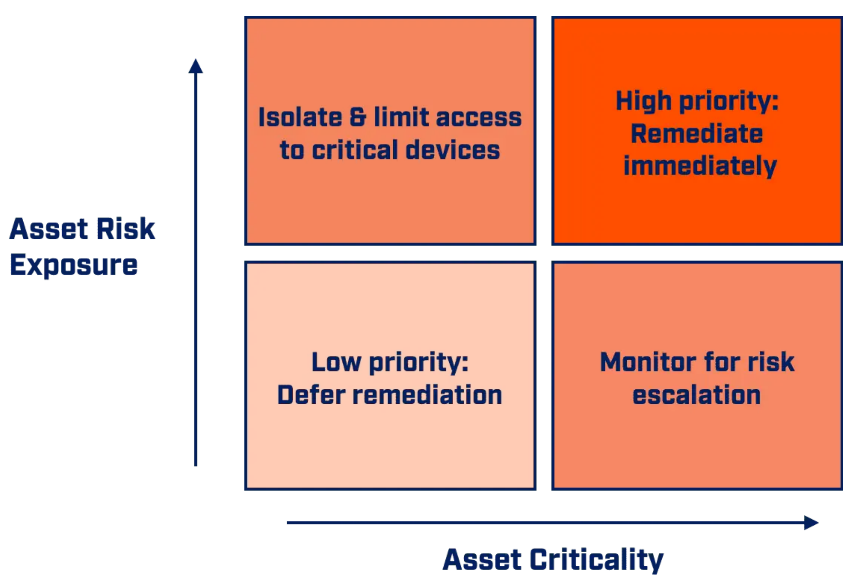 Asset Risk Exposure

Isolate & limit access to critical devices

High priority: Remediate immediately

Low priority: Defer remediation

Monitor for risk escalation

Asset Criticality